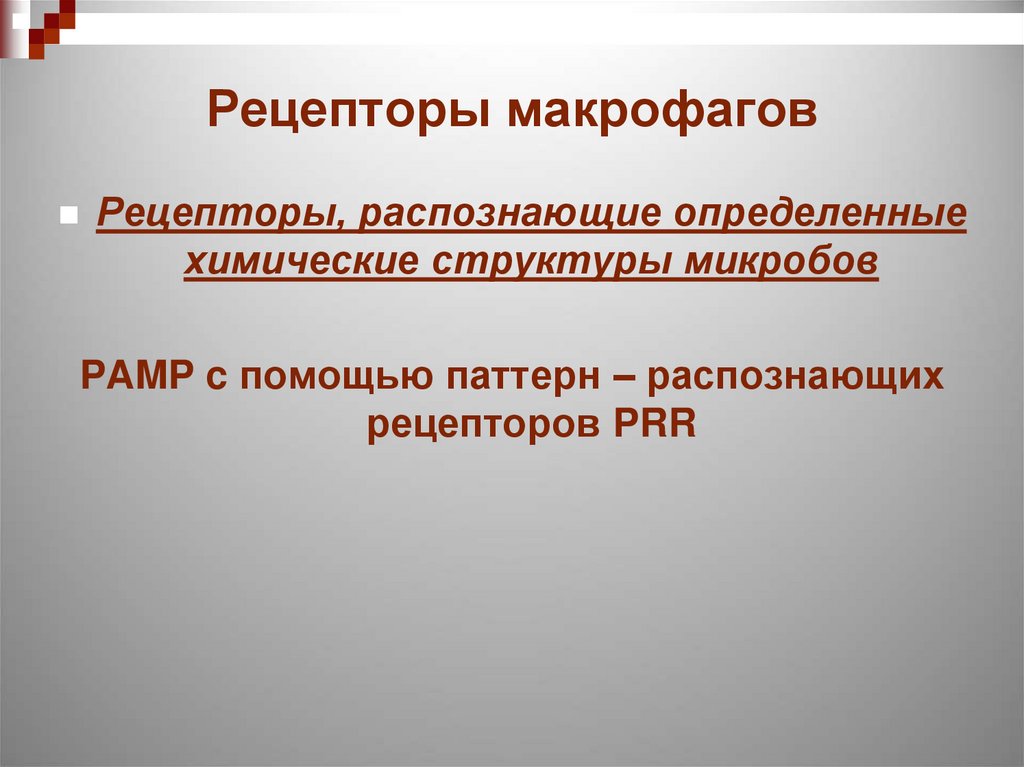 Рецепторы макрофагов

Рецепторы, распознающие определенные химические структуры микробов

PAMP с помощью паттерн – распознающих рецепторов PRR